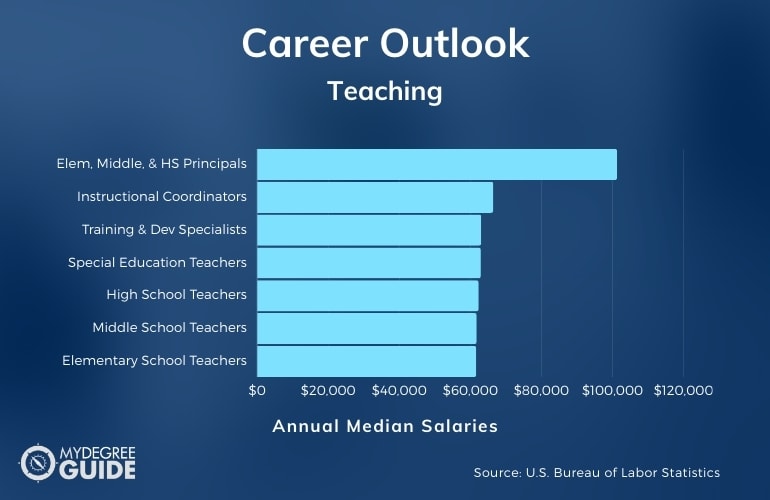 Career Outlook

Teaching

Elem, Middle, & HS Principals
Instructional Coordinators
Training & Dev Specialists
Special Education Teachers
High School Teachers
Middle School Teachers
Elementary School Teachers

$0 $20,000 $40,000 $60,000 $80,000 $100,000 $120,000

Annual Median Salaries

MYDEGREE GUIDE

Source: U.S. Bureau of Labor Statistics